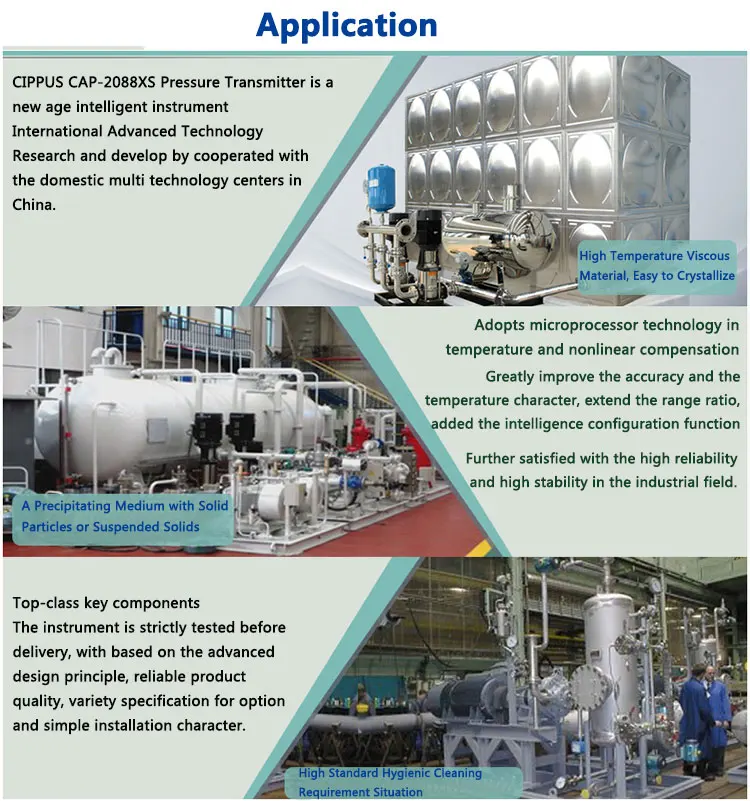 Application

CIPPUS CAP-2088XS Pressure Transmitter is a new age intelligent instrument International Advanced Technology Research and develop by cooperated with the domestic multi technology centers in China.

High Temperature Viscous Material, Easy to Crystallize

Adopts microprocessor technology in temperature and nonlinear compensation

Greatly improve the accuracy and the temperature character, extend the range ratio, added the intelligence configuration function

Further satisfied with the high reliability and high stability in the industrial field.

A Precipitating Medium with Solid Particles or Suspended Solids

Top-class key components

The instrument is strictly tested before delivery, with based on the advanced design principle, reliable product quality, variety specification for option and simple installation character.

High Standard Hygienic Cleaning Requirement Situation